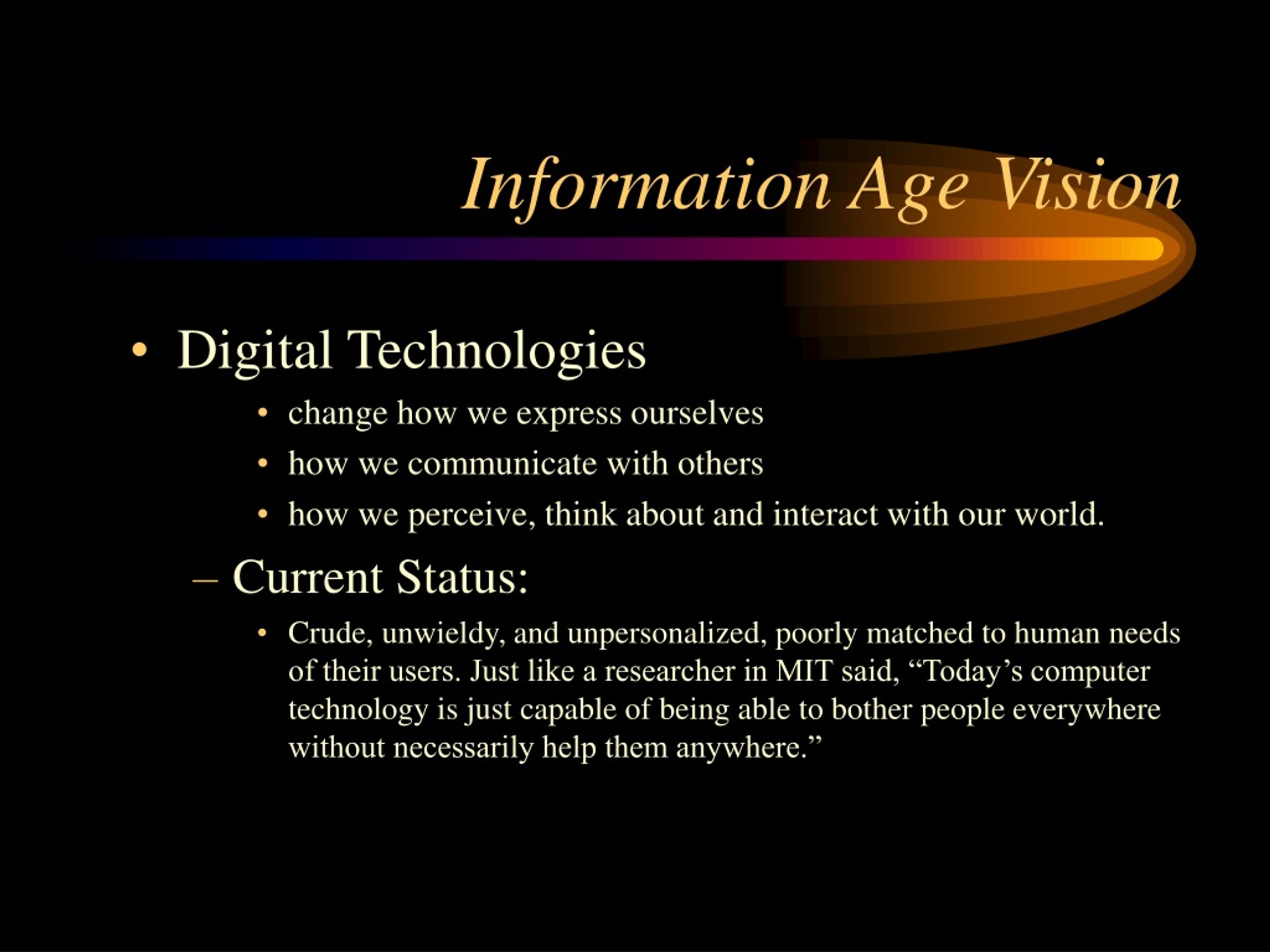 Information Age Vision

• Digital Technologies
  • change how we express ourselves
  • how we communicate with others
  • how we perceive, think about and interact with our world.
– Current Status:
  • Crude, unwieldy, and unpersonalized, poorly matched to human needs of their users. Just like a researcher in MIT said, “Today’s computer technology is just capable of being able to bother people everywhere without necessarily help them anywhere.”